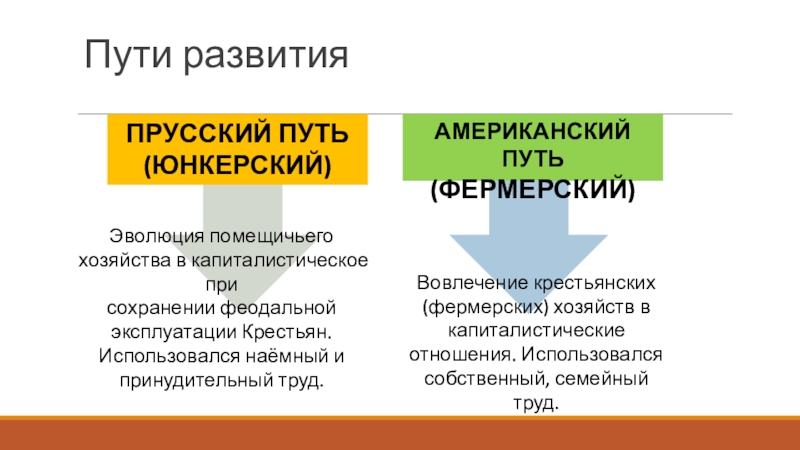 Пути развития

ПРУССКИЙ ПУТЬ (ЮНКЕРСКИЙ)

Эволюция помещичьего хозяйства в капиталистическое при сохранении феодальной эксплуатации Крестьян. Использовался наёмный и принудительный труд.

АМЕРИКАНСКИЙ ПУТЬ (ФЕРМЕРСКИЙ)

Вовлечение крестьянских (фермерских) хозяйств в капиталистические отношения. Использовался собственный, семейный труд.